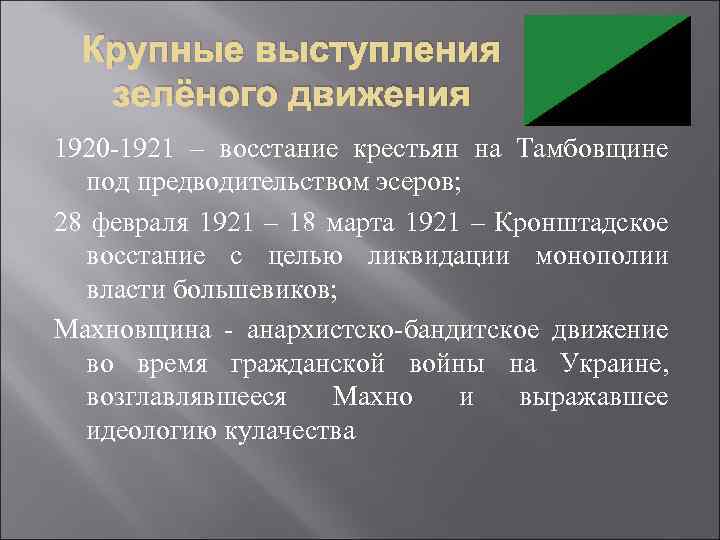 Крупные выступления зелёного движения

1920-1921 – восстание крестьян на Тамбовщине под предводительством эсеров;

28 февраля 1921 – 18 марта 1921 – Кронштадское восстание с целью ликвидации монополии власти большевиков;

Махновщина - анархистско-бандитское движение во время гражданской войны на Украине, возглавлявшееся Махно и выражавшее идеологию кулачества